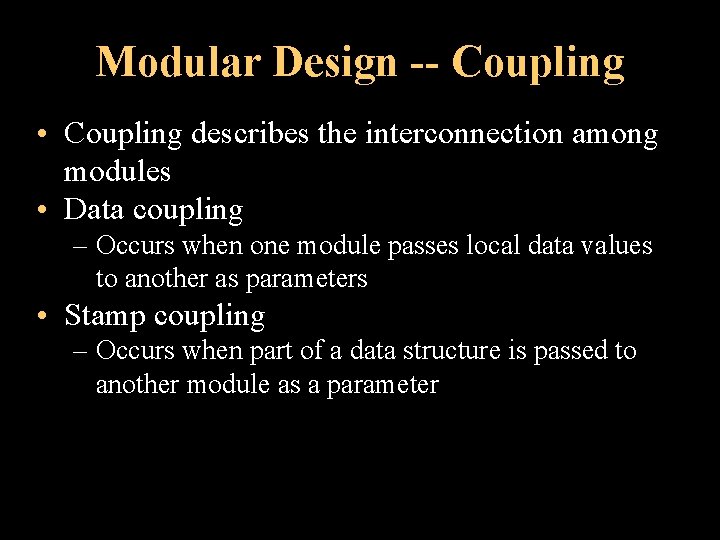 Modular Design -- Coupling

• Coupling describes the interconnection among modules
• Data coupling
– Occurs when one module passes local data values to another as parameters
• Stamp coupling
– Occurs when part of a data structure is passed to another module as a parameter